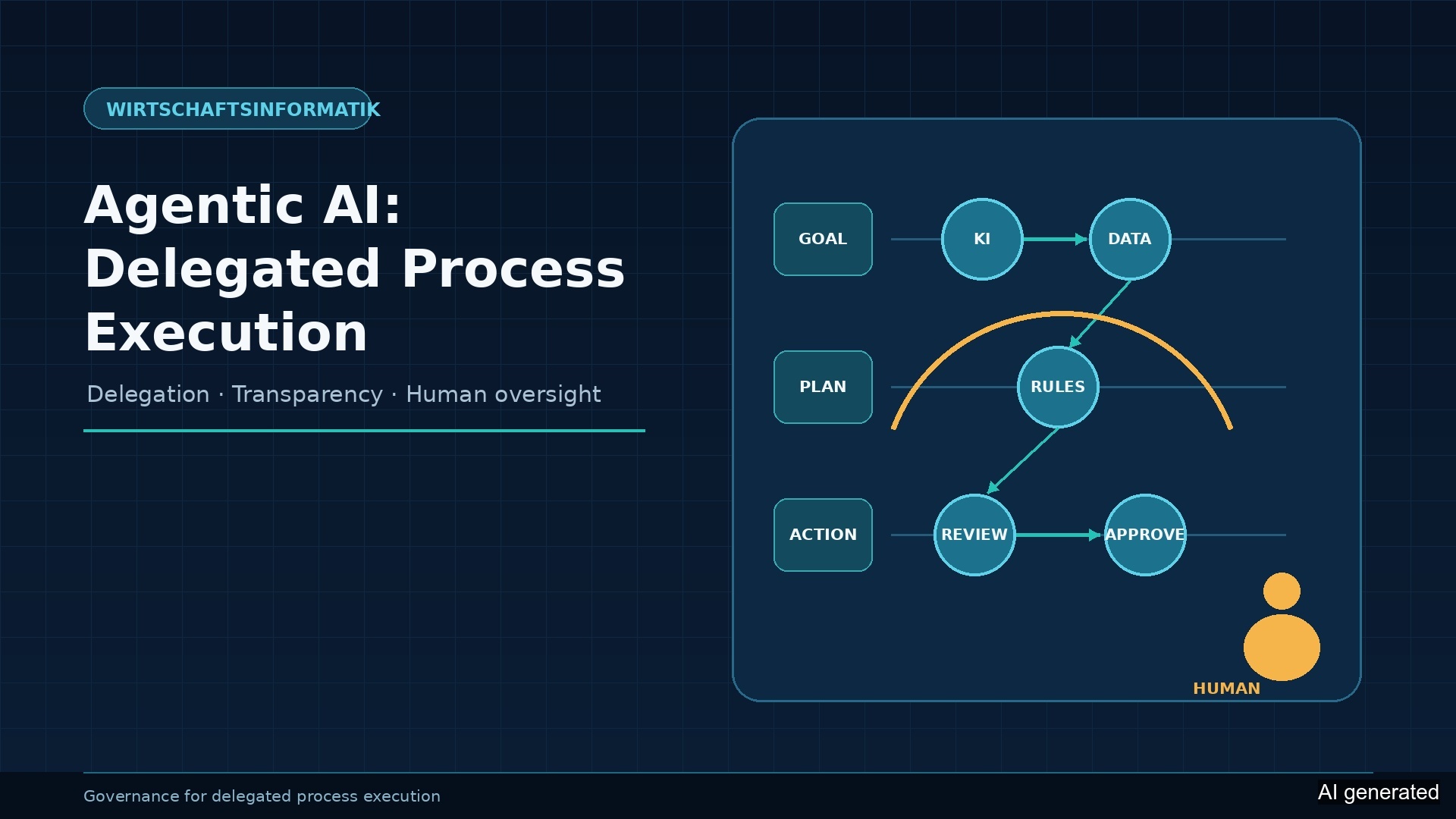 WIRTSCHAFTSINFORMATIK

Agentic AI:
Delegated Process
Execution

Delegation · Transparency · Human oversight

GOAL

KI

DATA

PLAN

RULES

ACTION

REVIEW

APPROVE

HUMAN

Governance for delegated process execution

AI generated